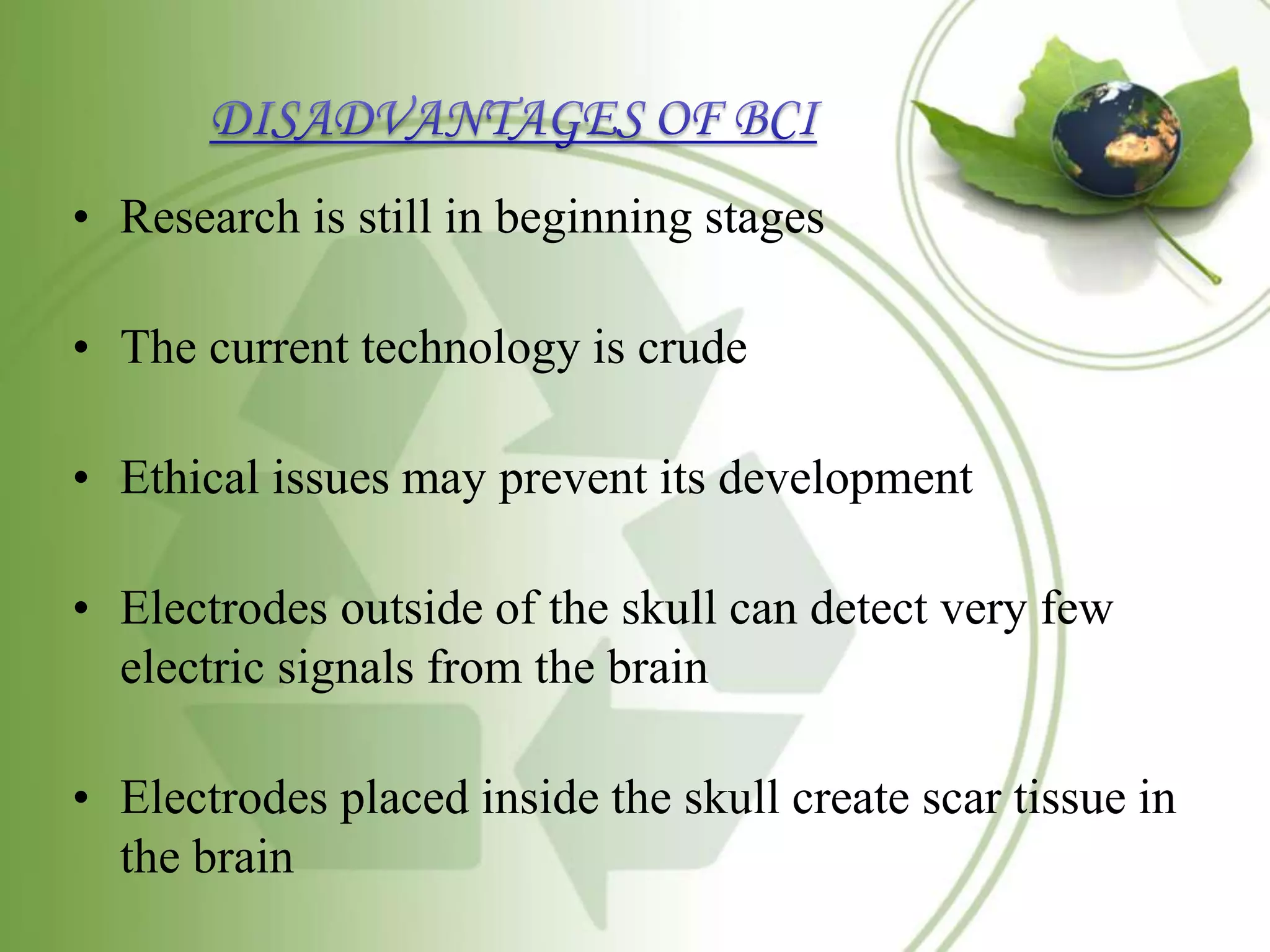 DISADVANTAGES OF BCI

• Research is still in beginning stages

• The current technology is crude

• Ethical issues may prevent its development

• Electrodes outside of the skull can detect very few electric signals from the brain

• Electrodes placed inside the skull create scar tissue in the brain